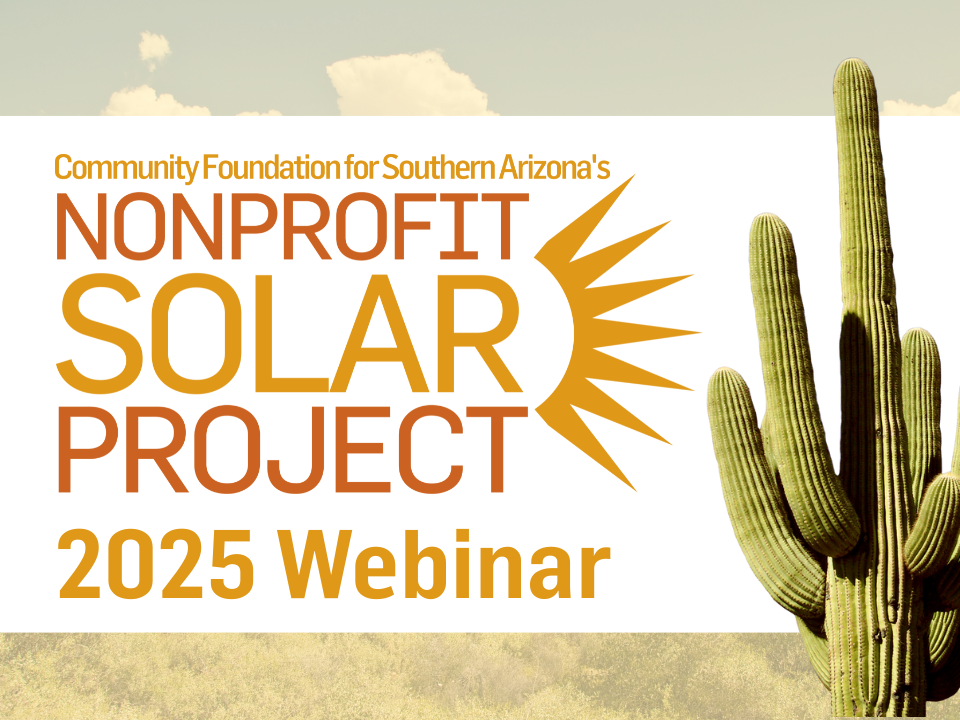 Community Foundation for Southern Arizona's
NONPROFIT
SOLAR
PROJECT
2025 Webinar